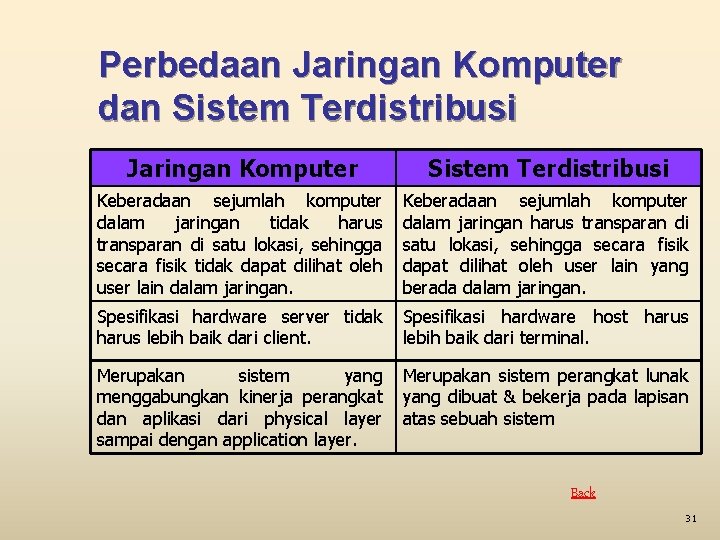 Perbedaan Jaringan Komputer dan Sistem Terdistribusi

| Jaringan Komputer | Sistem Terdistribusi |
|---|---|
| Keberadaan sejumlah komputer dalam jaringan tidak harus transparan di satu lokasi, sehingga secara fisik tidak dapat dilihat oleh user lain dalam jaringan. | Keberadaan sejumlah komputer dalam jaringan harus transparan di satu lokasi, sehingga secara fisik dapat dilihat oleh user lain yang berada dalam jaringan. |
| Spesifikasi hardware server tidak harus lebih baik dari client. | Spesifikasi hardware host harus lebih baik dari terminal. |
| Merupakan sistem yang menggabungkan kinerja perangkat dan aplikasi dari physical layer sampai dengan application layer. | Merupakan sistem perangkat lunak yang dibuat & bekerja pada lapisan atas sebuah sistem |

Back

31